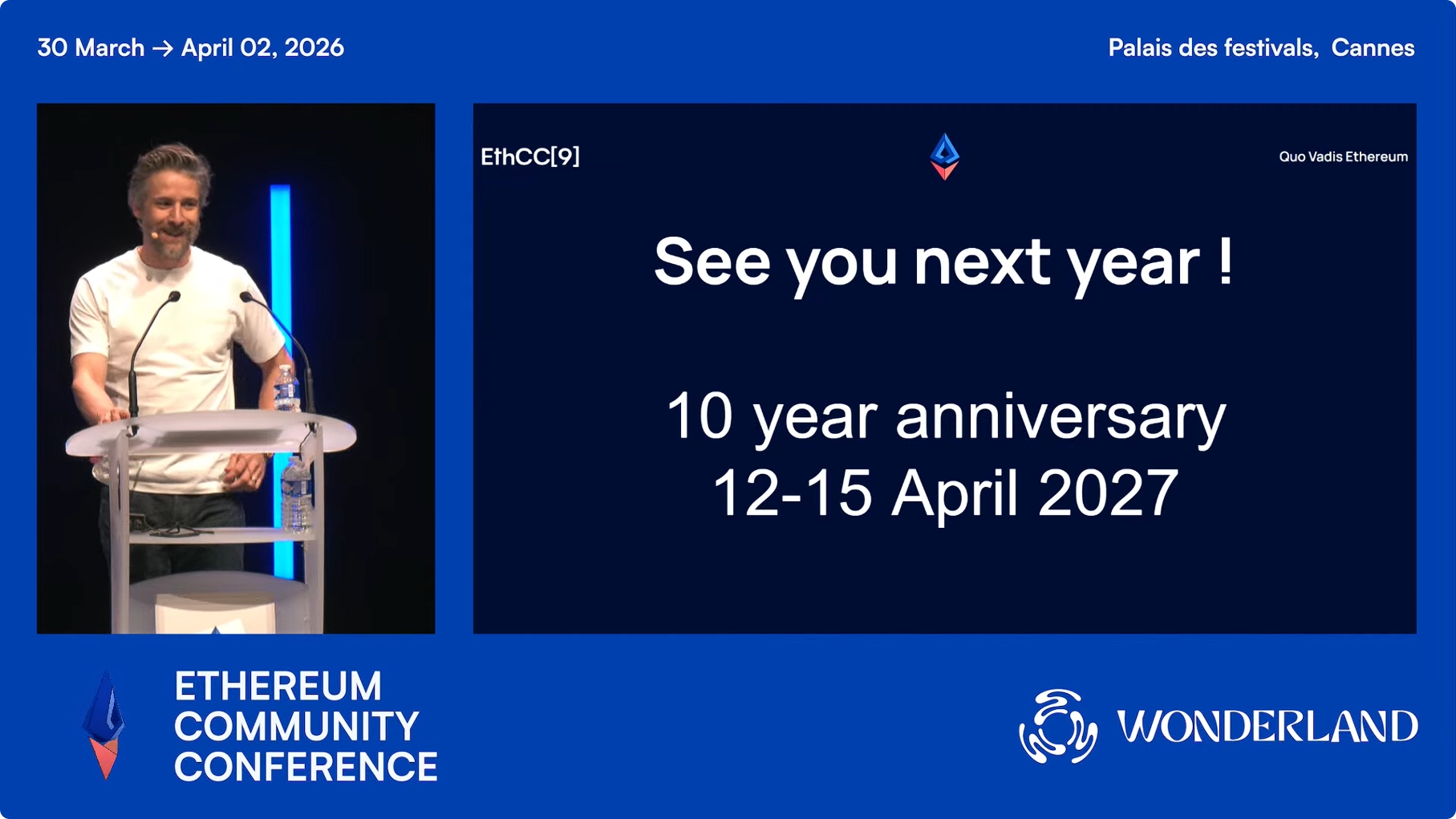 30 March → April 02, 2026

Palais des festivals, Cannes

EthCC[9]

Quo Vadis Ethereum

See you next year !

10 year anniversary
12-15 April 2027

ETHEREUM COMMUNITY CONFERENCE

WONDERLAND